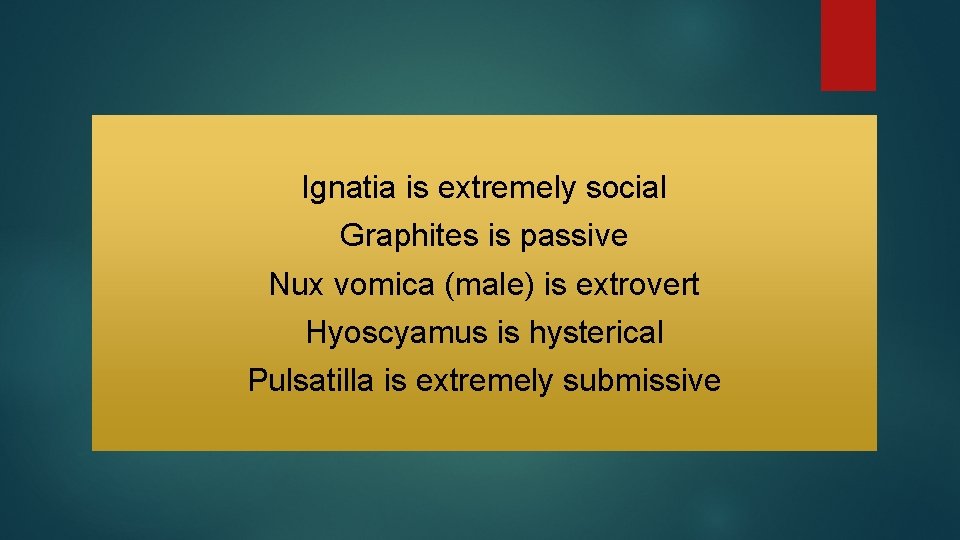 Ignatia is extremely social
Graphites is passive
Nux vomica (male) is extrovert
Hyoscyamus is hysterical
Pulsatilla is extremely submissive